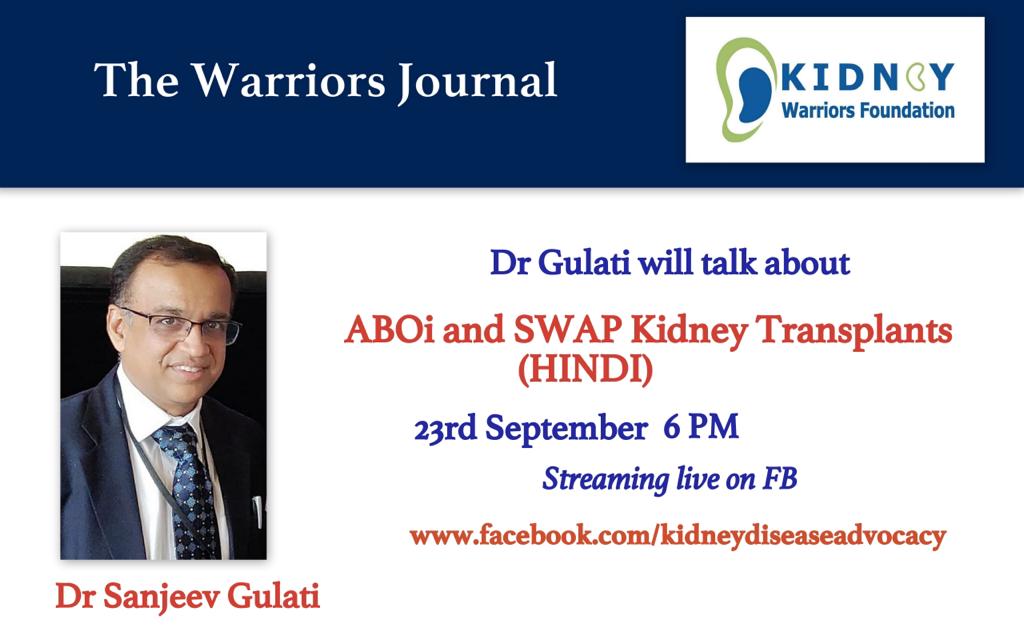 The Warriors Journal

KIDNEY
Warriors Foundation

Dr Gulati will talk about

ABOi and SWAP Kidney Transplants (HINDI)

23rd September 6 PM

Streaming live on FB

www.facebook.com/kidneydiseaseadvocacy

Dr Sanjeev Gulati